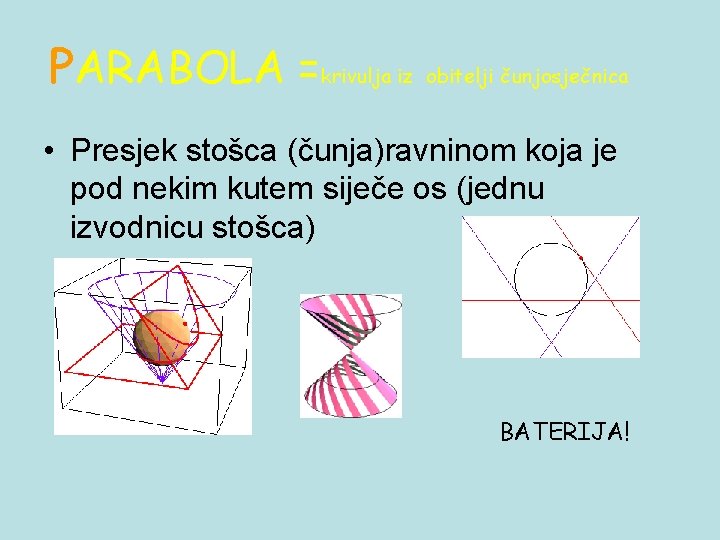 PARABOLA =krivulja iz obitelji čunjosječnica

• Presjek stošca (čunja)ravninom koja je pod nekim kutem siječe os (jednu izvodnicu stošca)

BATERIJA!